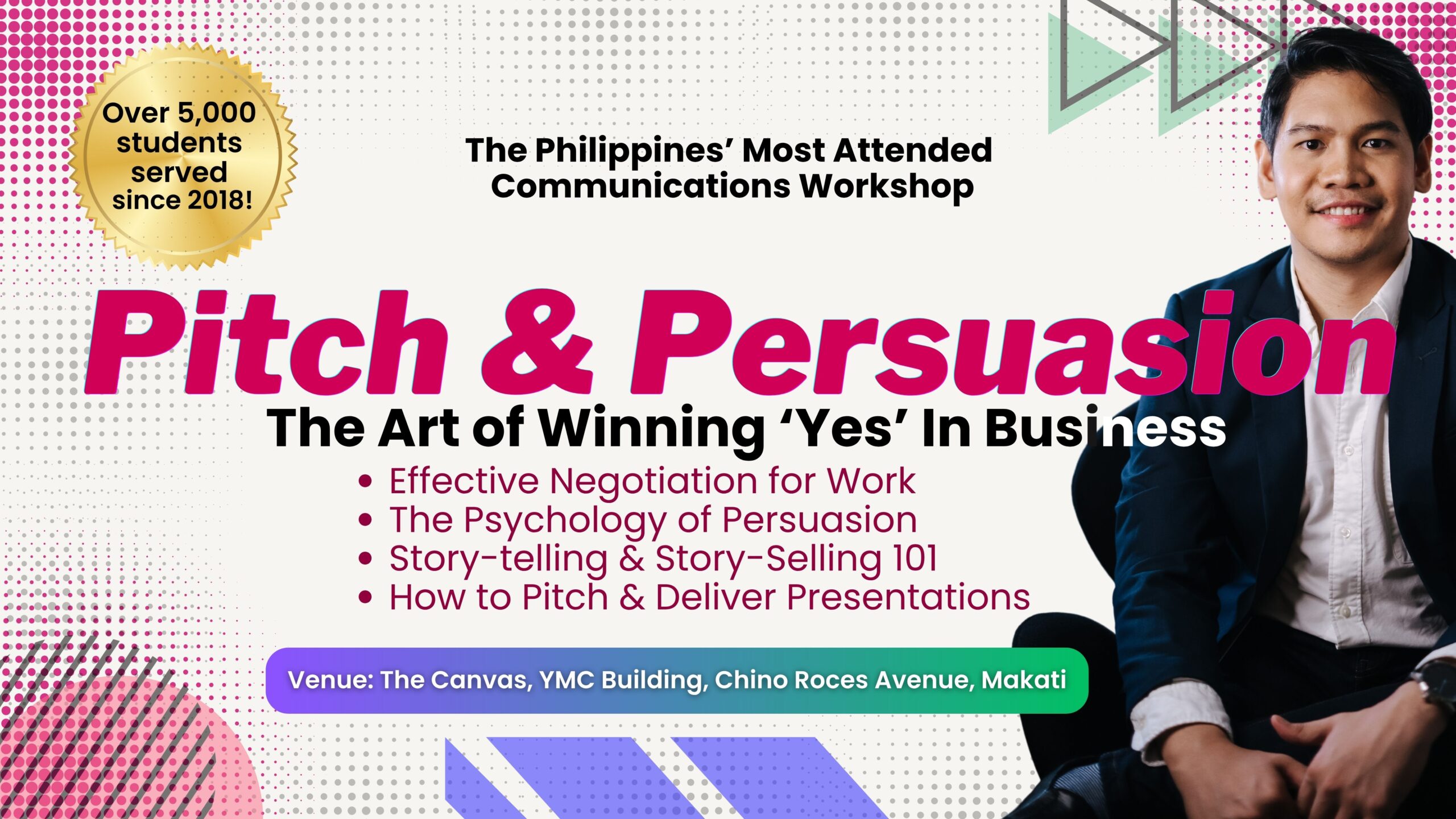 Over 5,000 students served since 2018!

The Philippines' Most Attended Communications Workshop

Pitch & Persuasion

The Art of Winning 'Yes' In Business

• Effective Negotiation for Work
• The Psychology of Persuasion
• Story-telling & Story-Selling 101
• How to Pitch & Deliver Presentations

Venue: The Canvas, YMC Building, Chino Roces Avenue, Makati